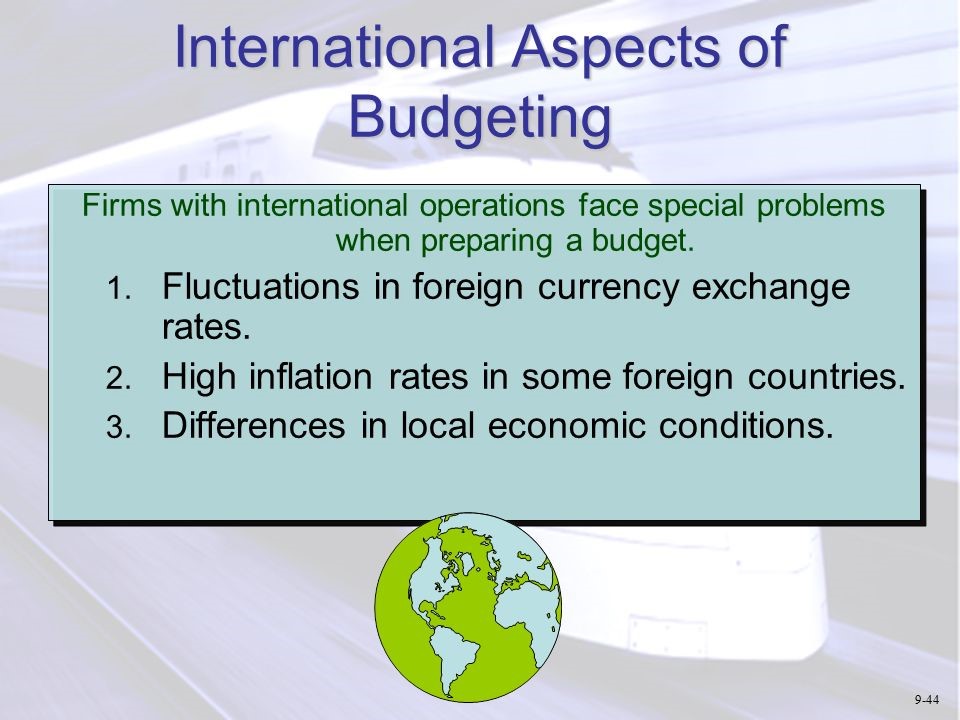 International Aspects of Budgeting

Firms with international operations face special problems when preparing a budget.

1. Fluctuations in foreign currency exchange rates.
2. High inflation rates in some foreign countries.
3. Differences in local economic conditions.

9-44